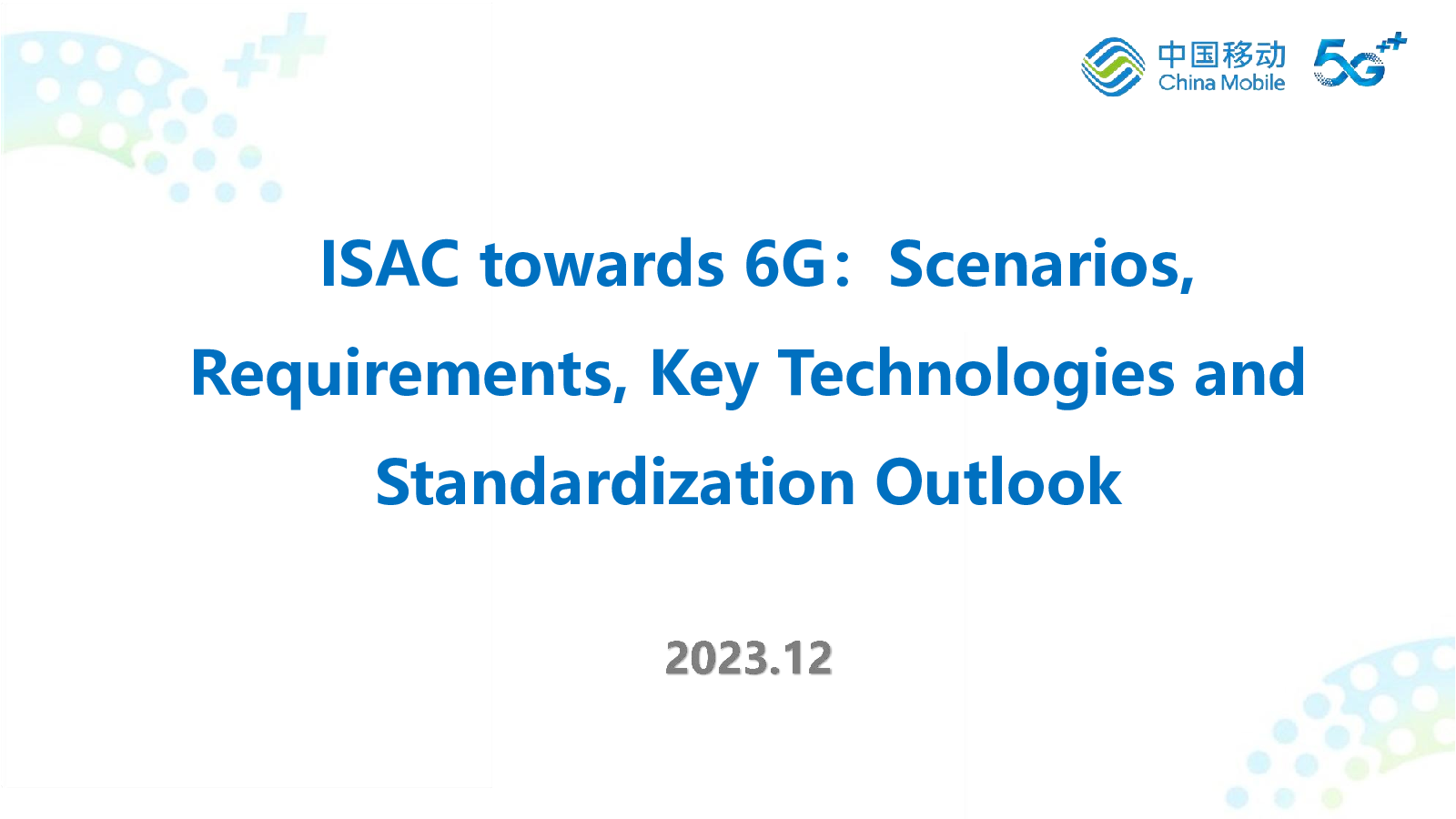 中国移动
China Mobile
5G++

ISAC towards 6G：Scenarios, Requirements, Key Technologies and Standardization Outlook

2023.12